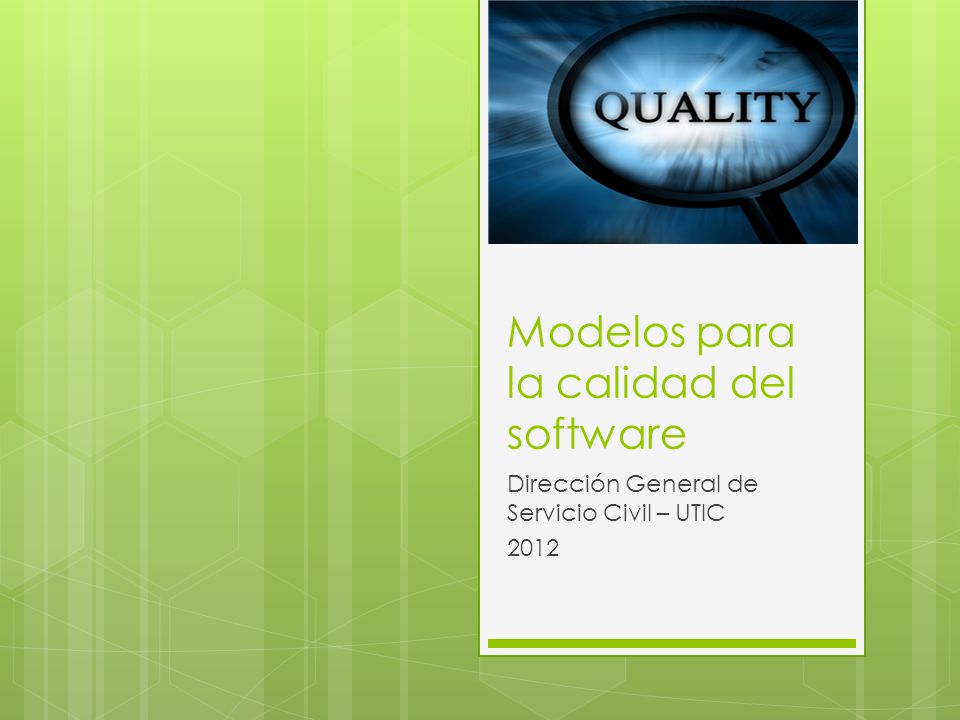 QUALITY

Modelos para la calidad del software

Dirección General de Servicio Civil – UTIC

2012